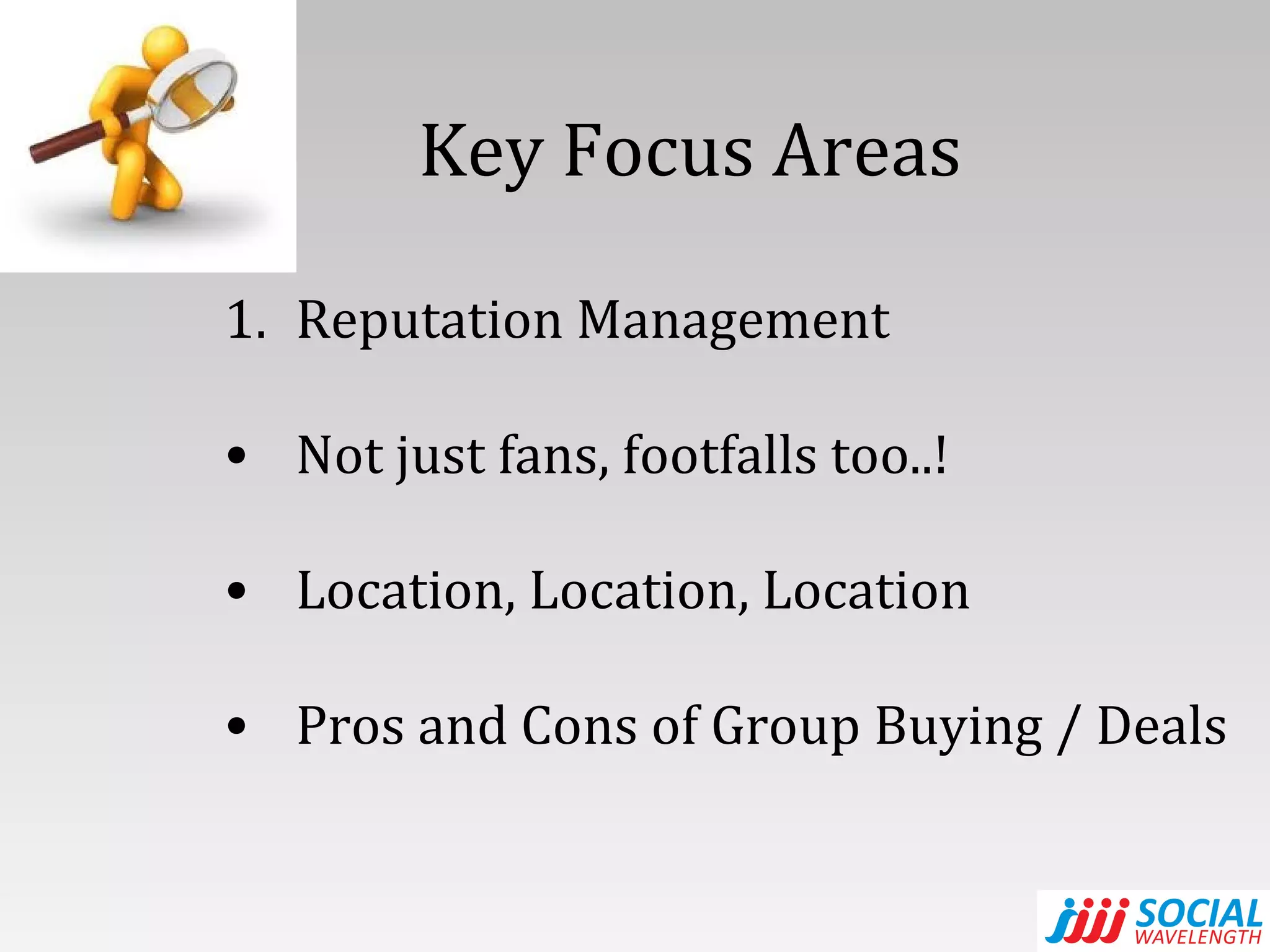 Key Focus Areas

1. Reputation Management

• Not just fans, footfalls too..!

• Location, Location, Location

• Pros and Cons of Group Buying / Deals

SOCIAL WAVELENGTH